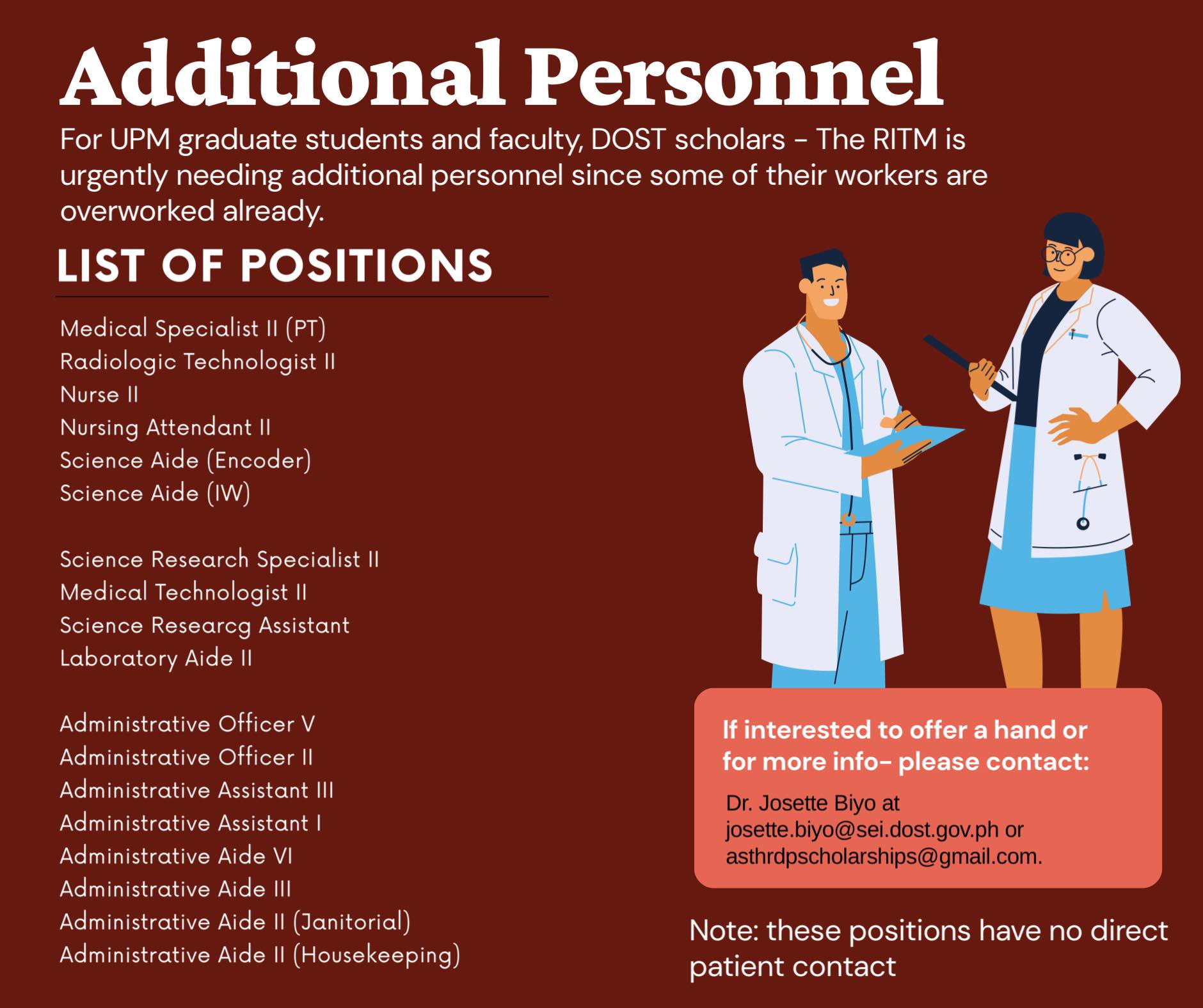 Additional Personnel

For UPM graduate students and faculty, DOST scholars - The RITM is urgently needing additional personnel since some of their workers are overworked already.

LIST OF POSITIONS

Medical Specialist II (PT)
Radiologic Technologist II
Nurse II
Nursing Attendant II
Science Aide (Encoder)
Science Aide (IW)

Science Research Specialist II
Medical Technologist II
Science Researcg Assistant
Laboratory Aide II

Administrative Officer V
Administrative Officer II
Administrative Assistant III
Administrative Assistant I
Administrative Aide VI
Administrative Aide III
Administrative Aide II (Janitorial)
Administrative Aide II (Housekeeping)

If interested to offer a hand or for more info- please contact:

Dr. Josette Biyo at josette.biyo@sei.dost.gov.ph or asthrdpscholarships@gmail.com.

Note: these positions have no direct patient contact